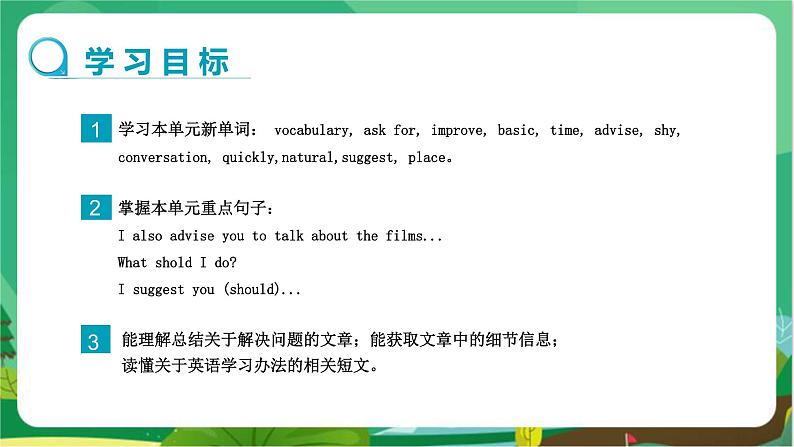 学习目标

1 学习本单元新单词： vocabulary, ask for, improve, basic, time, advise, shy, conversation, quickly,natural,suggest, place。

2 掌握本单元重点句子：
I also advise you to talk about the films...
What shold I do?
I suggest you (should)...

3 能理解总结关于解决问题的文章；能获取文章中的细节信息；读懂关于英语学习办法的相关短文。